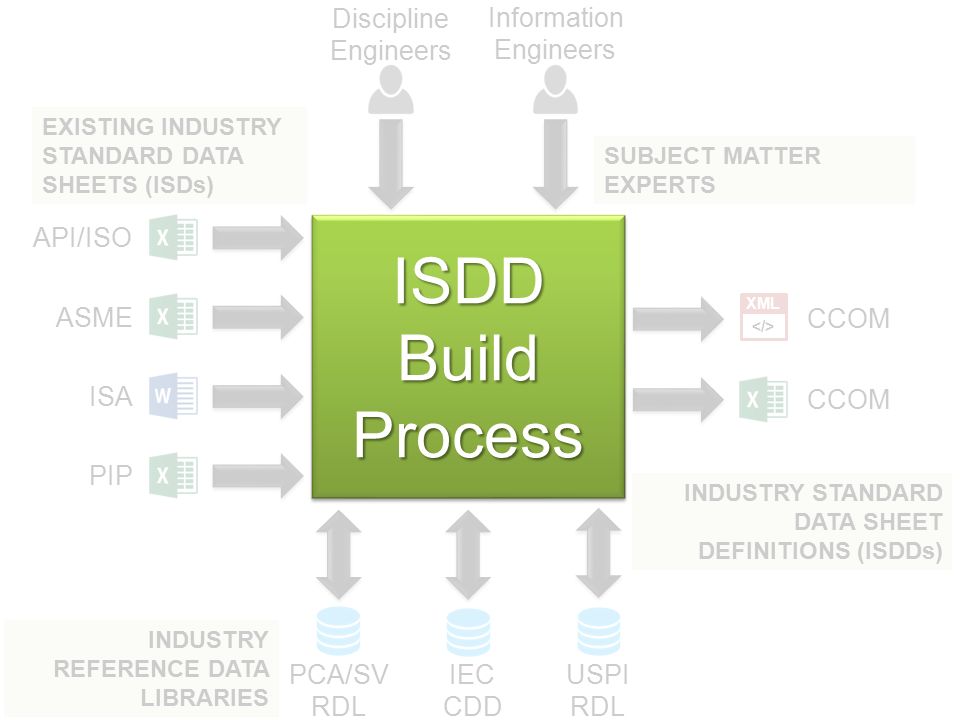 Discipline Engineers

Information Engineers

EXISTING INDUSTRY STANDARD DATA SHEETS (ISDs)

SUBJECT MATTER EXPERTS

API/ISO

ASME

ISA

PIP

ISDD Build Process

XML
</>

CCOM

CCOM

INDUSTRY STANDARD DATA SHEET DEFINITIONS (ISDDs)

INDUSTRY REFERENCE DATA LIBRARIES

PCA/SV RDL

IEC CDD

USPI RDL